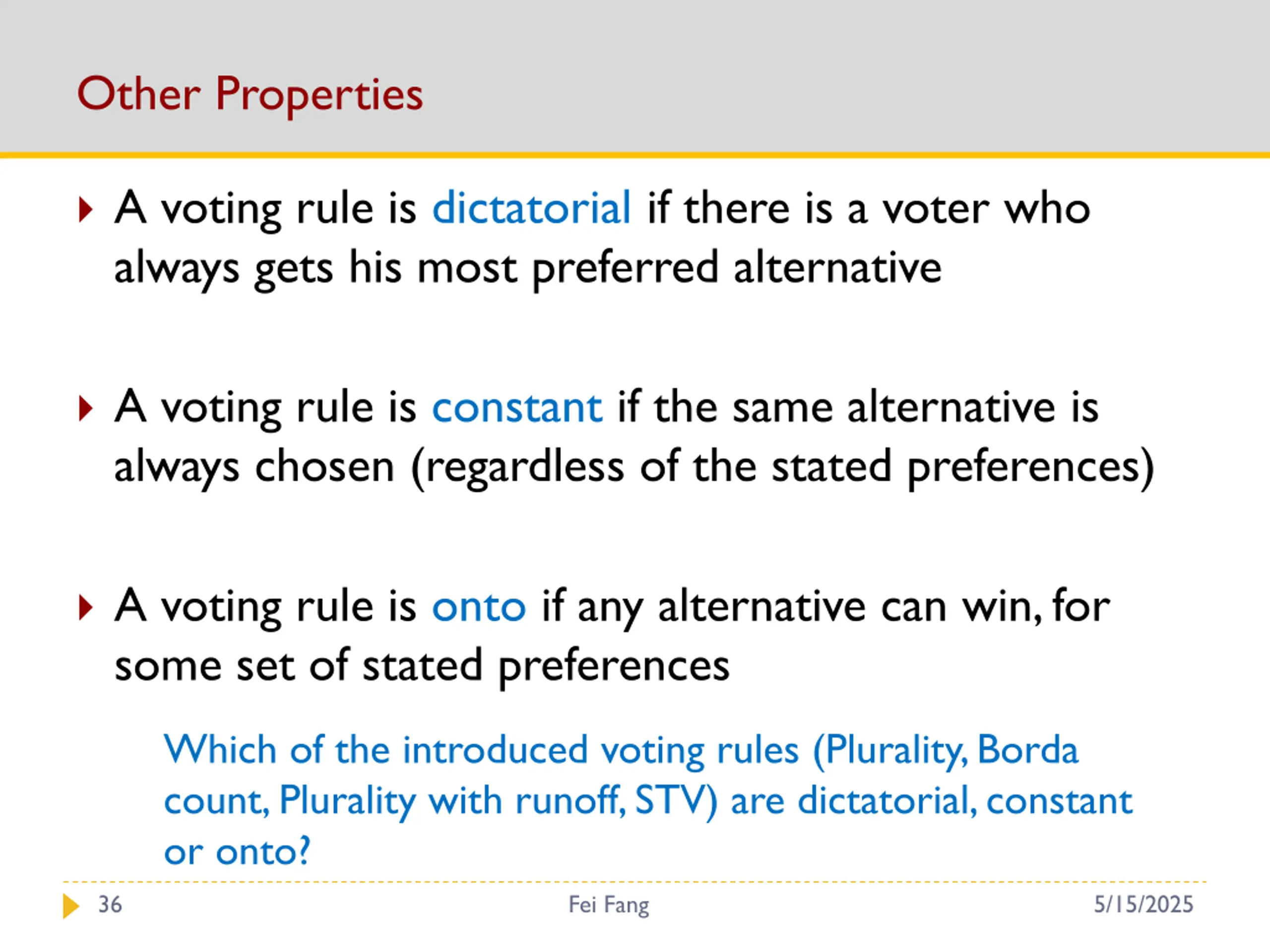 Other Properties

A voting rule is dictatorial if there is a voter who always gets his most preferred alternative

A voting rule is constant if the same alternative is always chosen (regardless of the stated preferences)

A voting rule is onto if any alternative can win, for some set of stated preferences

Which of the introduced voting rules (Plurality, Borda count, Plurality with runoff, STV) are dictatorial, constant or onto?

36 Fei Fang 5/15/2025